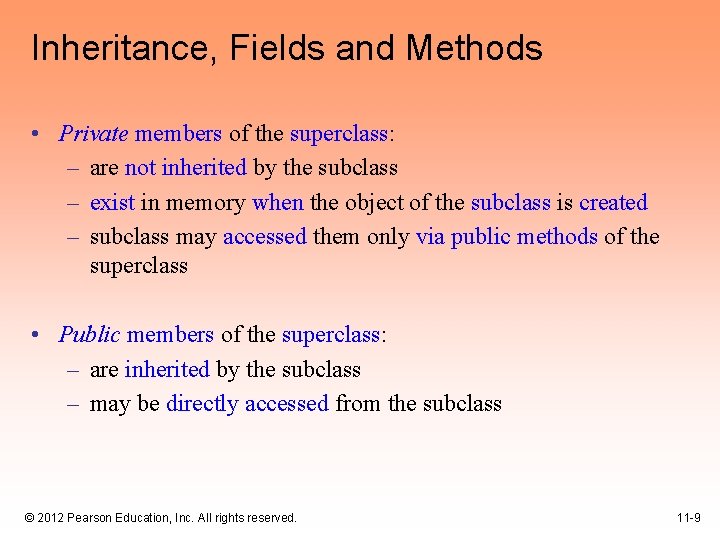 Inheritance, Fields and Methods

• Private members of the superclass:
– are not inherited by the subclass
– exist in memory when the object of the subclass is created
– subclass may accessed them only via public methods of the superclass

• Public members of the superclass:
– are inherited by the subclass
– may be directly accessed from the subclass

© 2012 Pearson Education, Inc. All rights reserved.

11-9